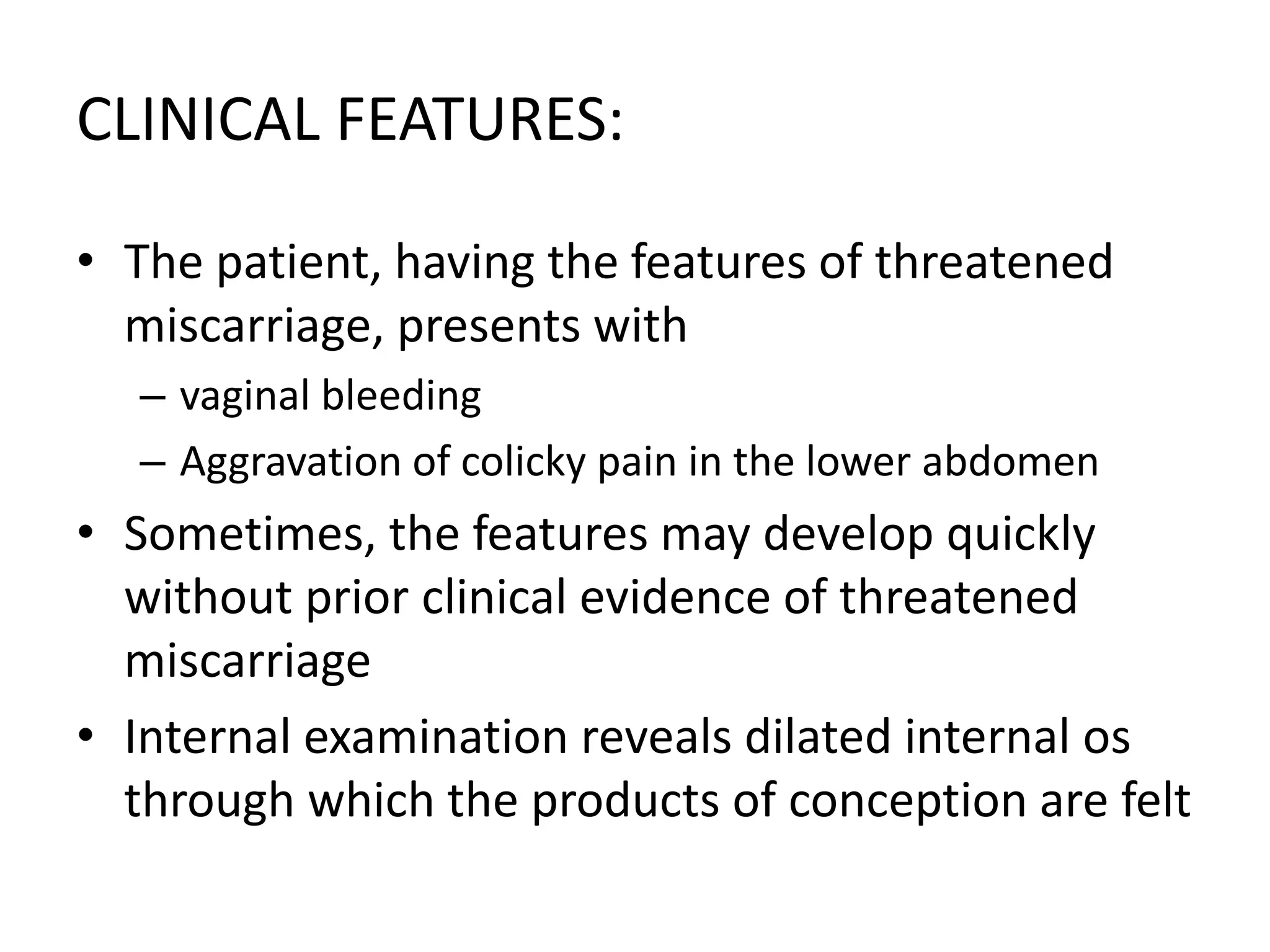 CLINICAL FEATURES:

• The patient, having the features of threatened miscarriage, presents with
  – vaginal bleeding
  – Aggravation of colicky pain in the lower abdomen
• Sometimes, the features may develop quickly without prior clinical evidence of threatened miscarriage
• Internal examination reveals dilated internal os through which the products of conception are felt